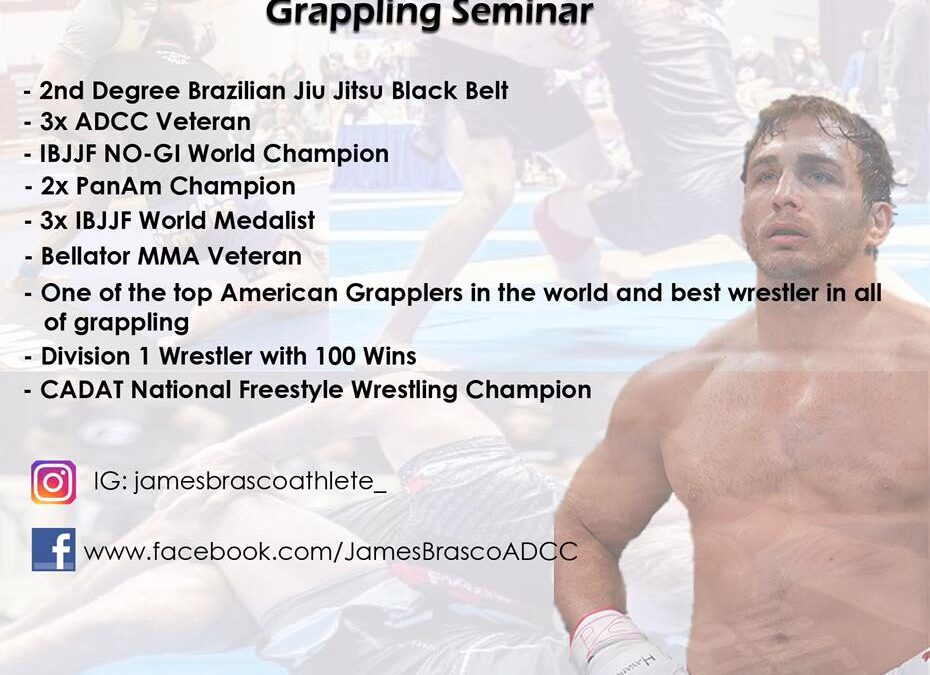 Grappling Seminar

- 2nd Degree Brazilian Jiu Jitsu Black Belt
- 3x ADCC Veteran
- IBJJF NO-GI World Champion
- 2x PanAm Champion
- 3x IBJJF World Medalist
- Bellator MMA Veteran
- One of the top American Grapplers in the world and best wrestler in all of grappling
- Division 1 Wrestler with 100 Wins
- CADAT National Freestyle Wrestling Champion

IG: jamesbrascoathlete_

www.facebook.com/JamesBrascoADCC